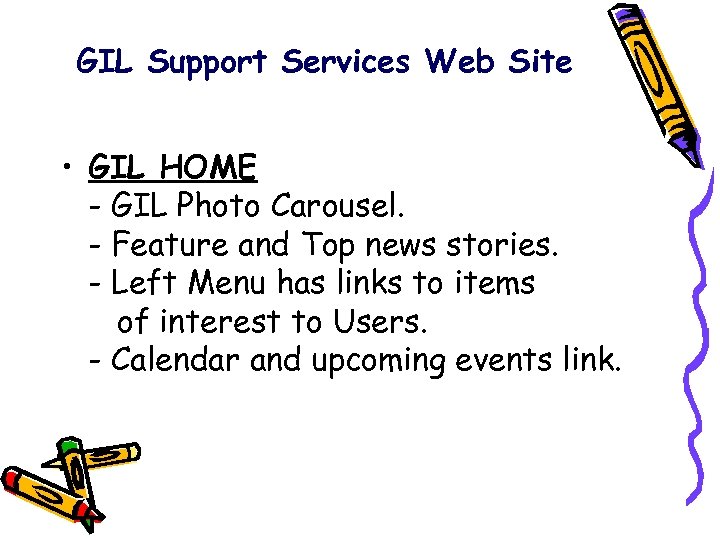 GIL Support Services Web Site

• GIL HOME
- GIL Photo Carousel.
- Feature and Top news stories.
- Left Menu has links to items of interest to Users.
- Calendar and upcoming events link.